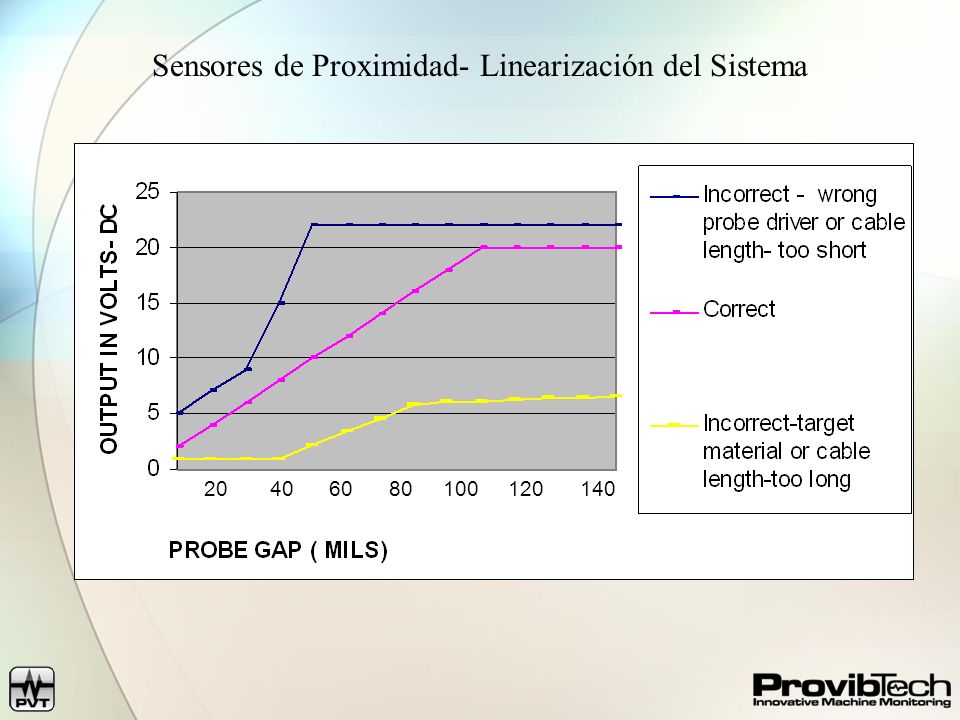 Sensores de Proximidad- Linearización del Sistema

OUTPUT IN VOLTS- DC

25
20
15
10
5
0

20 40 60 80 100 120 140

PROBE GAP ( MILS)

Incorrect - wrong probe driver or cable length- too short

Correct

Incorrect-target material or cable length-too long

PVT

ProvibTech
Innovative Machine Monitoring